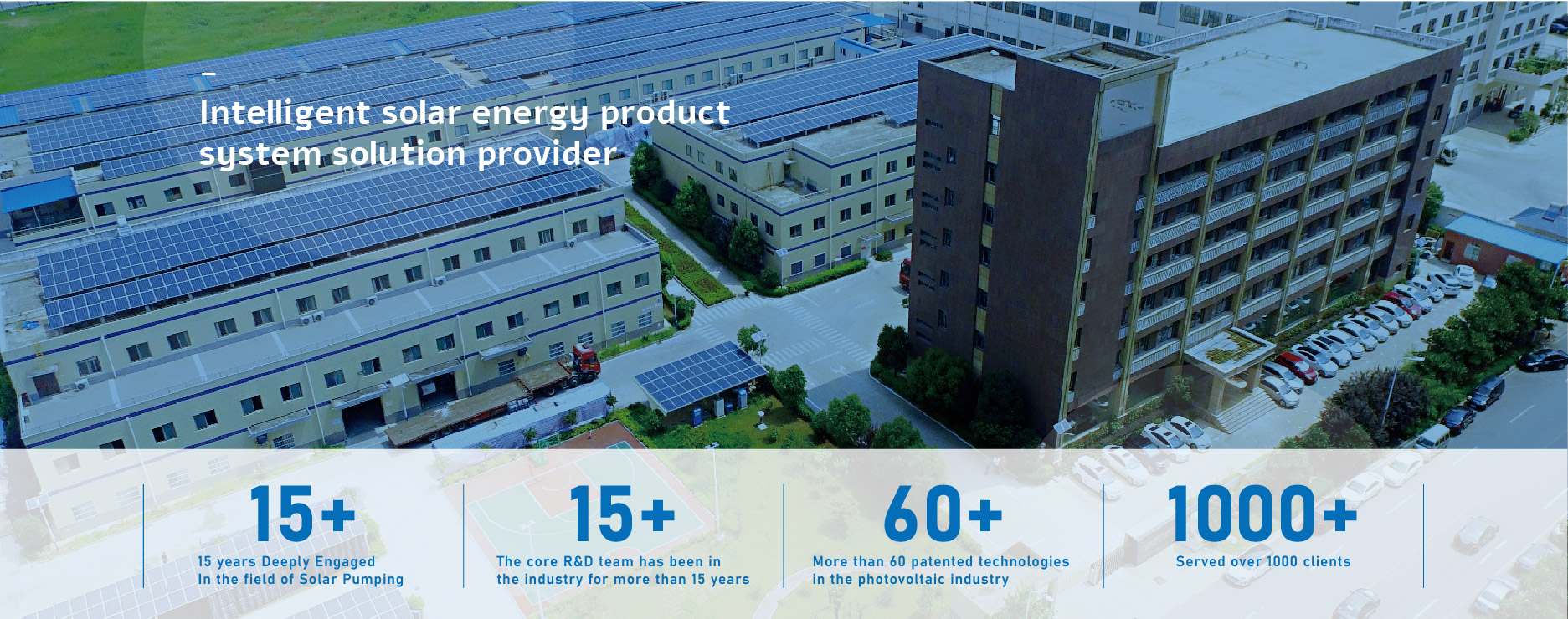 Intelligent solar energy product system solution provider

15+
15 years Deeply Engaged
In the field of Solar Pumping

15+
The core R&D team has been in the industry for more than 15 years

60+
More than 60 patented technologies in the photovoltaic industry

1000+
Served over 1000 clients